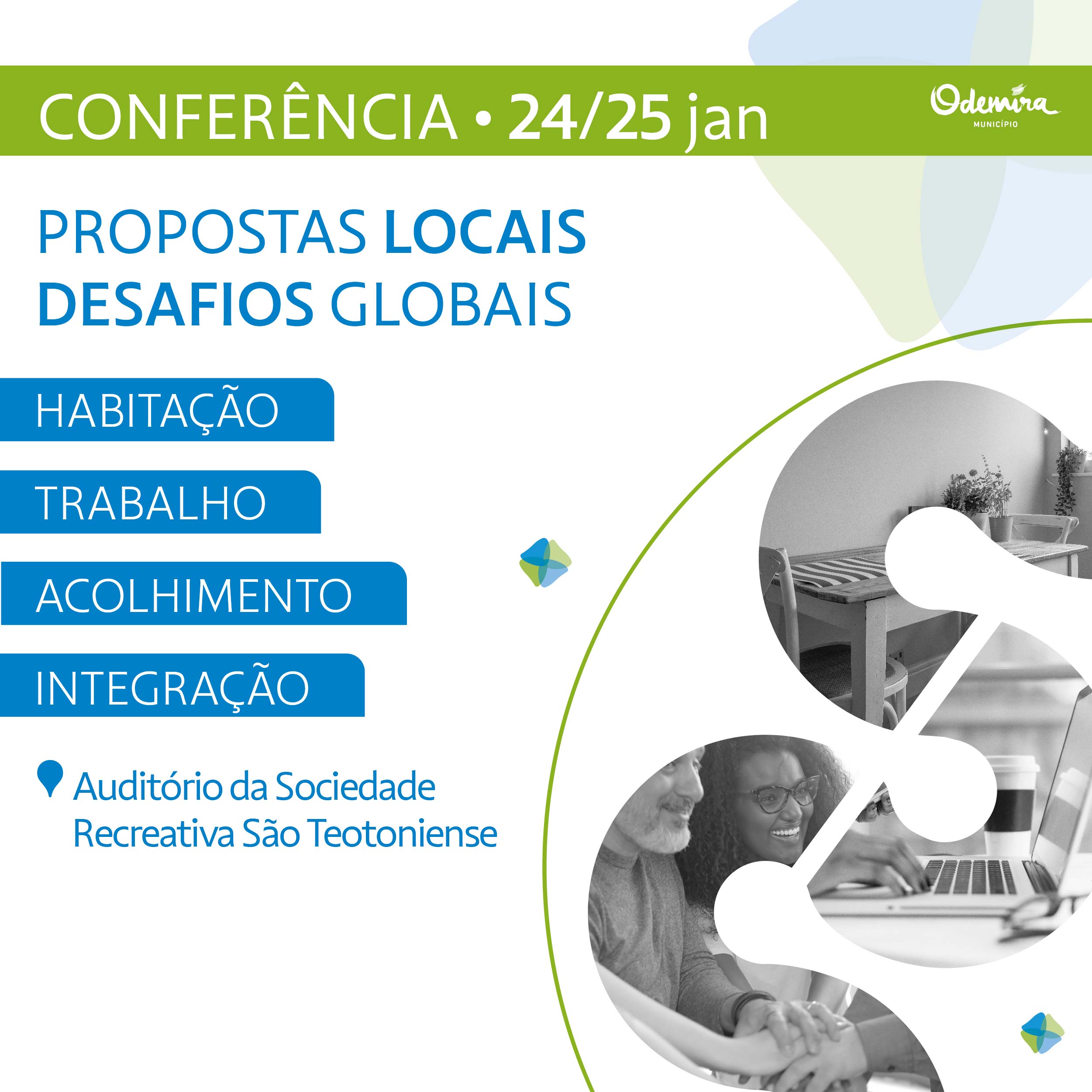 CONFERÊNCIA • 24/25 jan

Odemira
MUNICÍPIO

PROPOSTAS LOCAIS
DESAFIOS GLOBAIS

HABITAÇÃO

TRABALHO

ACOLHIMENTO

INTEGRAÇÃO

Auditório da Sociedade Recreativa São Teotoniense